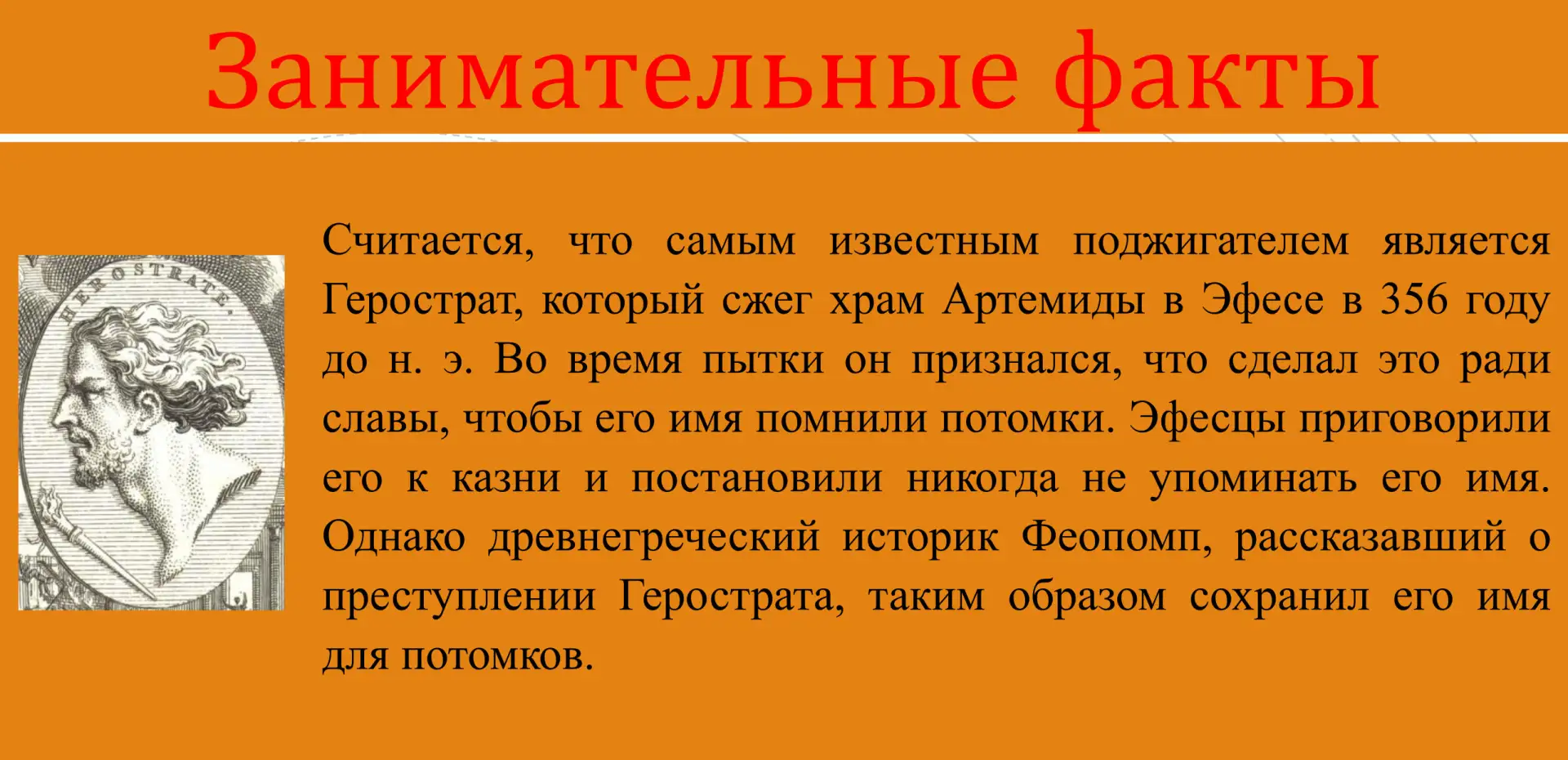 Занимательные факты

HEROSTRATE.

Считается, что самым известным поджигателем является Герострат, который сжег храм Артемиды в Эфесе в 356 году до н. э. Во время пытки он признался, что сделал это ради славы, чтобы его имя помнили потомки. Эфесцы приговорили его к казни и постановили никогда не упоминать его имя. Однако древнегреческий историк Феопомп, рассказавший о преступлении Герострата, таким образом сохранил его имя для потомков.